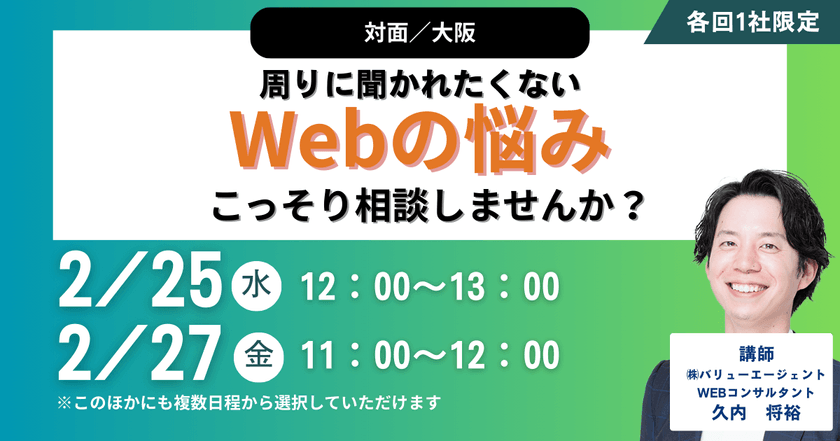 対面／大阪

各回1社限定

周りに聞かれたくない
Webの悩み
こっそり相談しませんか？

2/25 水 12：00〜13：00
2/27 金 11：00〜12：00
※このほかにも複数日程から選択していただけます

講師
㈱バリューエージェント
WEBコンサルタント
久内　将裕